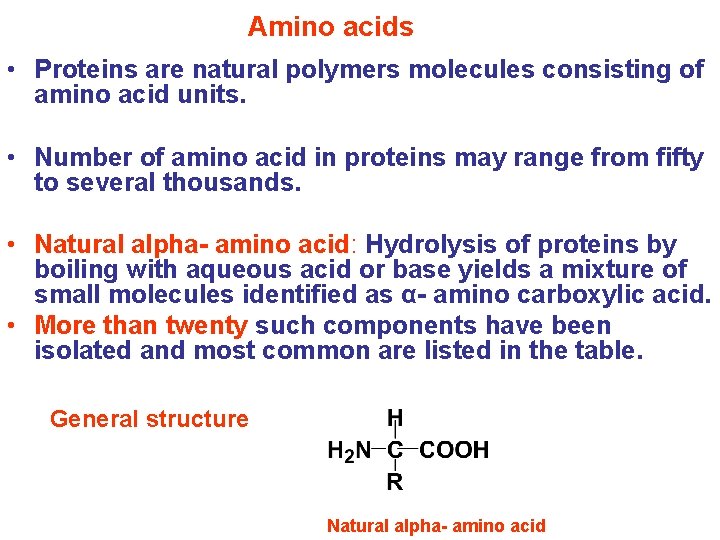 Amino acids

• Proteins are natural polymers molecules consisting of amino acid units.

• Number of amino acid in proteins may range from fifty to several thousands.

• Natural alpha- amino acid: Hydrolysis of proteins by boiling with aqueous acid or base yields a mixture of small molecules identified as α- amino carboxylic acid.

• More than twenty such components have been isolated and most common are listed in the table.

General structure

H

$H_2N$—C—COOH

R

Natural alpha- amino acid